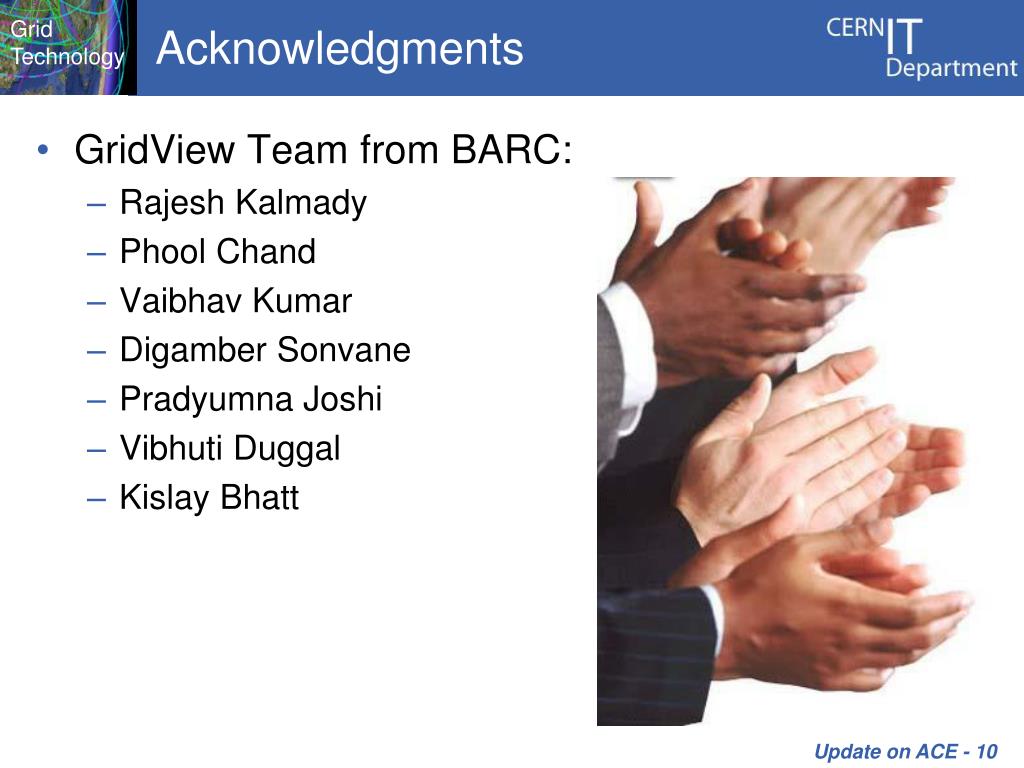 Grid Technology

Acknowledgments

CERN IT Department

• GridView Team from BARC:
– Rajesh Kalmady
– Phool Chand
– Vaibhav Kumar
– Digamber Sonvane
– Pradyumna Joshi
– Vibhuti Duggal
– Kislay Bhatt

Update on ACE - 10